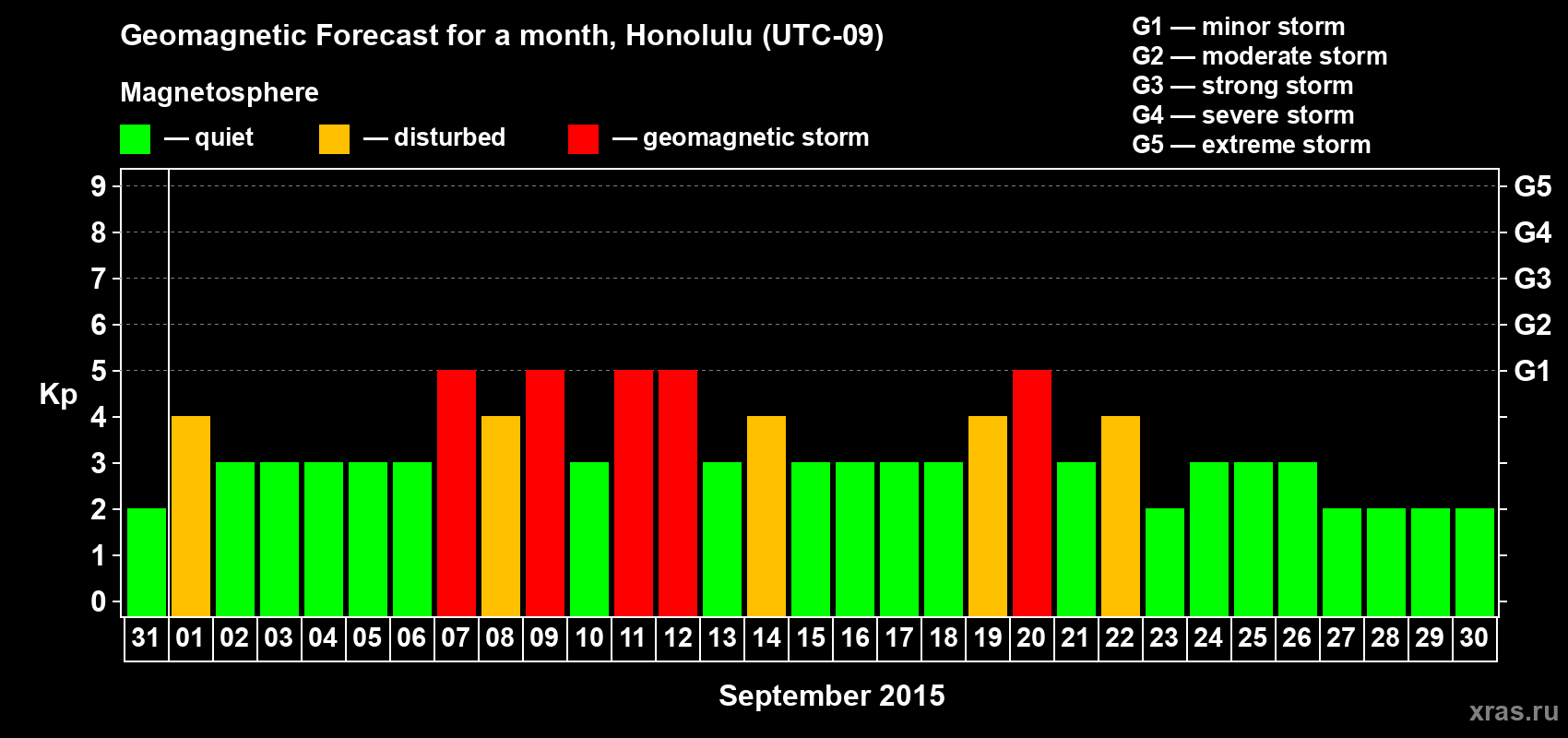 Geomagnetic Forecast for a month, Honolulu (UTC-09)

Magnetosphere

— quiet — disturbed — geomagnetic storm

G1 — minor storm
G2 — moderate storm
G3 — strong storm
G4 — severe storm
G5 — extreme storm

Kp

9
8
7
6
5
4
3
2
1
0

G5
G4
G3
G2
G1

31 01 02 03 04 05 06 07 08 09 10 11 12 13 14 15 16 17 18 19 20 21 22 23 24 25 26 27 28 29 30

September 2015

xras.ru